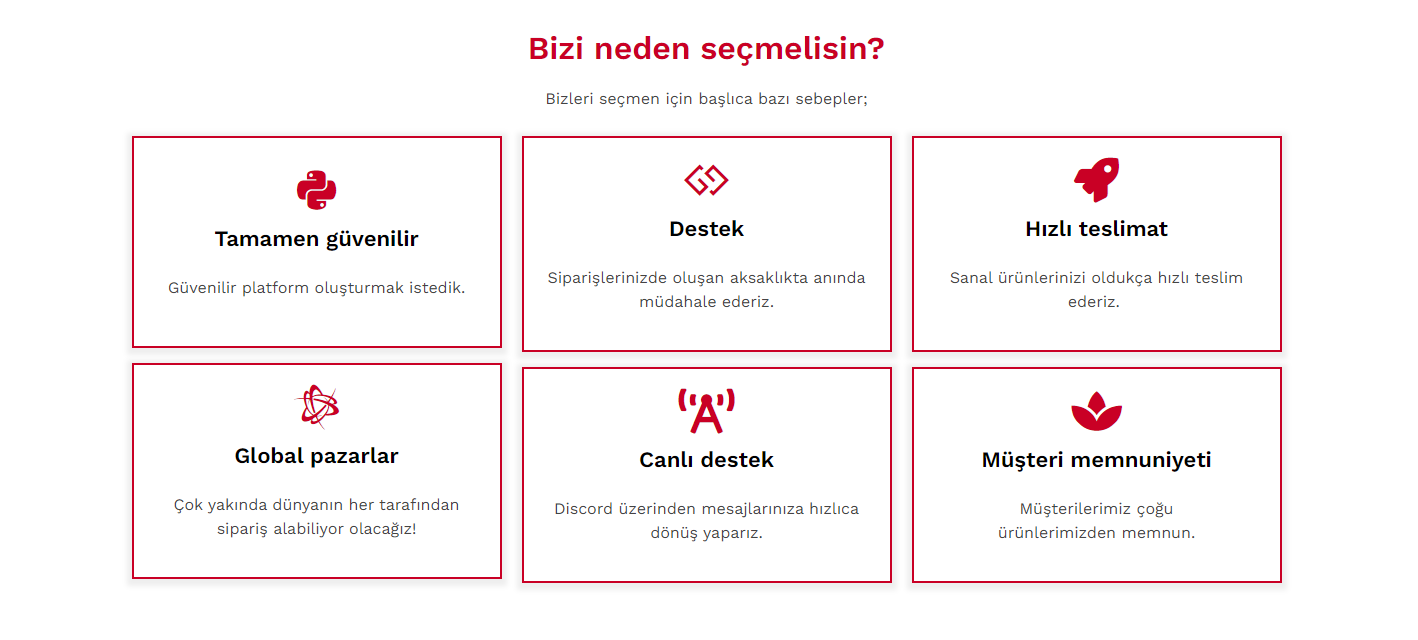 Bizi neden seçmelisin?

Bizleri seçmen için başlıca bazı sebepler;

Tamamen güvenilir

Güvenilir platform oluşturmak istedik.

Destek

Siparişlerinizde oluşan aksaklıkta anında müdahale ederiz.

Hızlı teslimat

Sanal ürünlerinizi oldukça hızlı teslim ederiz.

Global pazarlar

Çok yakında dünyanın her tarafından sipariş alabiliyor olacağız!

Canlı destek

Discord üzerinden mesajlarınıza hızlıca dönüş yaparız.

Müşteri memnuniyeti

Müşterilerimiz çoğu ürünlerimizden memnun.